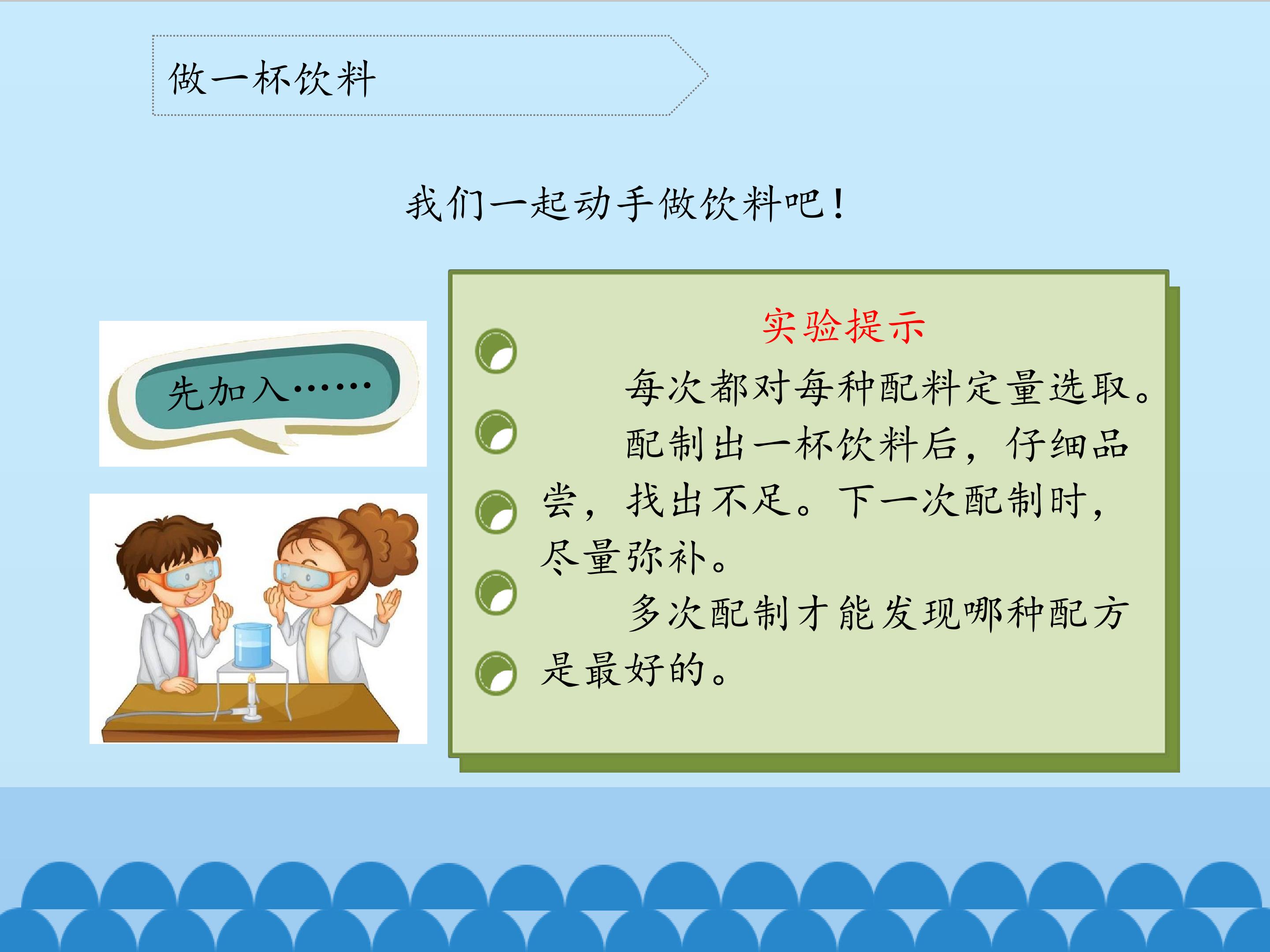 做一杯饮料

我们一起动手做饮料吧！

先加入……

实验提示

每次都对每种配料定量选取。

配制出一杯饮料后，仔细品尝，找出不足。下一次配制时，尽量弥补。

多次配制才能发现哪种配方是最好的。